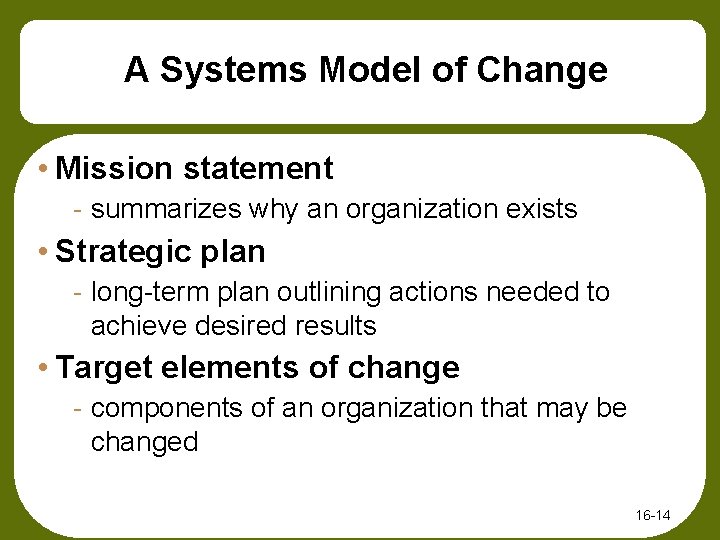 A Systems Model of Change

• Mission statement
- summarizes why an organization exists
• Strategic plan
- long-term plan outlining actions needed to achieve desired results
• Target elements of change
- components of an organization that may be changed

16-14